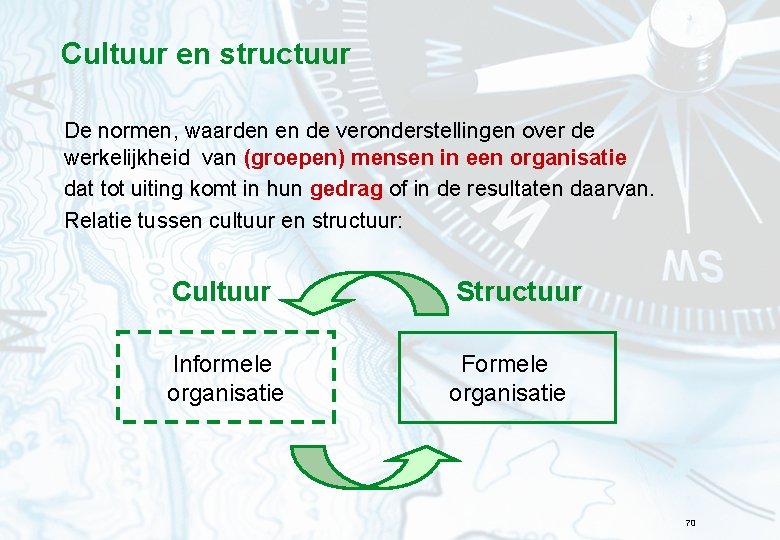 Cultuur en structuur

De normen, waarden en de veronderstellingen over de werkelijkheid van (groepen) mensen in een organisatie dat tot uiting komt in hun gedrag of in de resultaten daarvan.

Relatie tussen cultuur en structuur:

Cultuur

Structuur

Informele organisatie

Formele organisatie

70